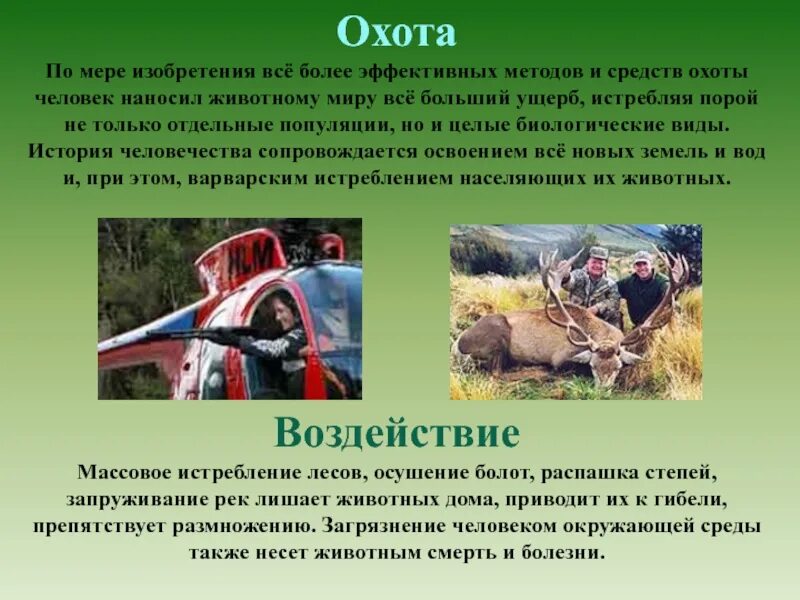 Охота

По мере изобретения всё более эффективных методов и средств охоты человек наносил животному миру всё больший ущерб, истребляя порой не только отдельные популяции, но и целые биологические виды. История человечества сопровождается освоением всё новых земель и вод и, при этом, варварским истреблением населяющих их животных.

HLM

Воздействие

Массовое истребление лесов, осушение болот, распашка степей, запруживание рек лишает животных дома, приводит их к гибели, препятствует размножению. Загрязнение человеком окружающей среды также несет животным смерть и болезни.